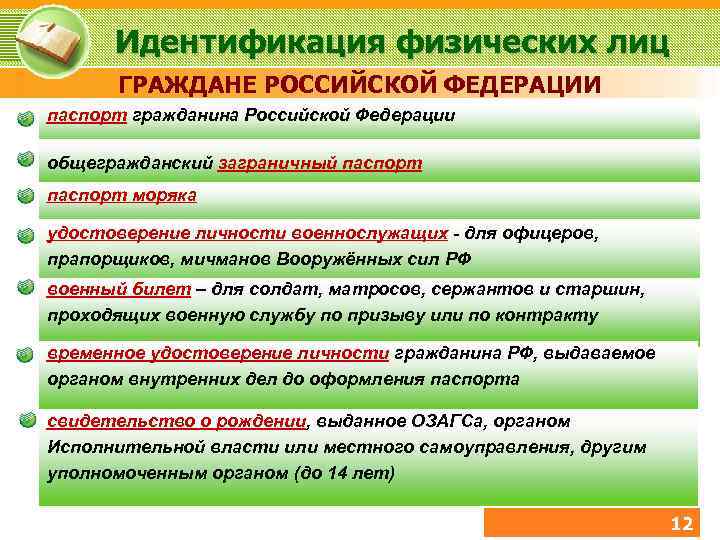 Идентификация физических лиц

ГРАЖДАНЕ РОССИЙСКОЙ ФЕДЕРАЦИИ

паспорт гражданина Российской Федерации

общегражданский заграничный паспорт

паспорт моряка

удостоверение личности военнослужащих - для офицеров, прапорщиков, мичманов Вооружённых сил РФ

военный билет – для солдат, матросов, сержантов и старшин, проходящих военную службу по призыву или по контракту

временное удостоверение личности гражданина РФ, выдаваемое органом внутренних дел до оформления паспорта

свидетельство о рождении, выданное ОЗАГСа, органом Исполнительной власти или местного самоуправления, другим уполномоченным органом (до 14 лет)

12